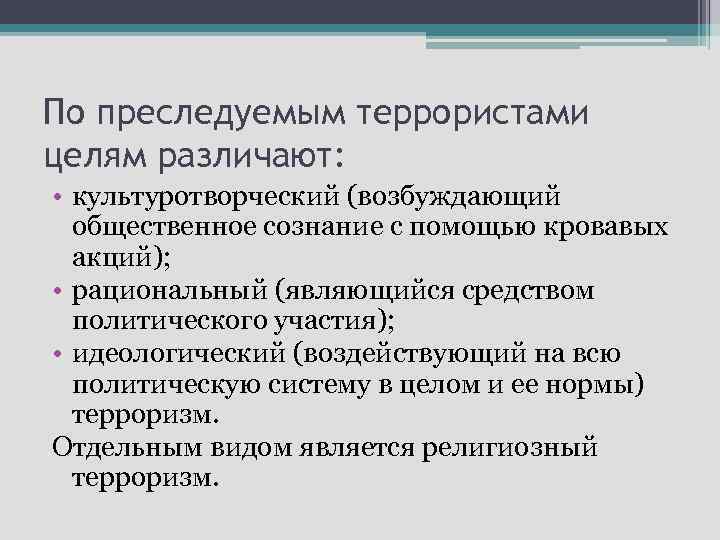 По преследуемым террористами целям различают:

• культуротворческий (возбуждающий общественное сознание с помощью кровавых акций);
• рациональный (являющийся средством политического участия);
• идеологический (воздействующий на всю политическую систему в целом и ее нормы) терроризм.

Отдельным видом является религиозный терроризм.